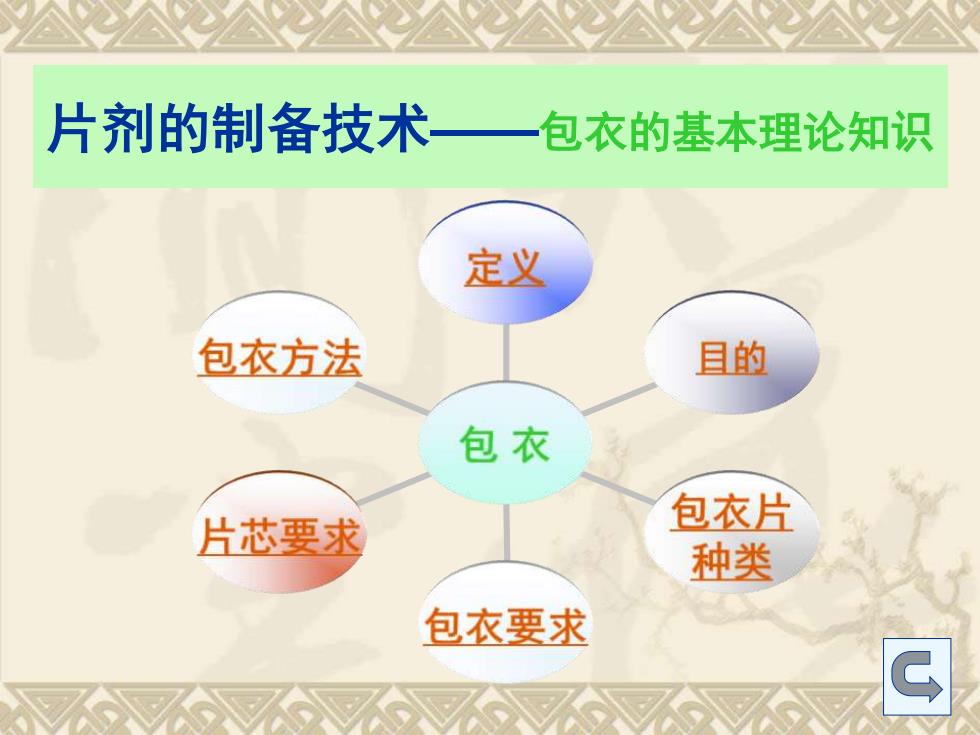 片剂的制备技术——包衣的基本理论知识

定义

包衣方法

目的

包 衣

片芯要求

包衣片种类

包衣要求